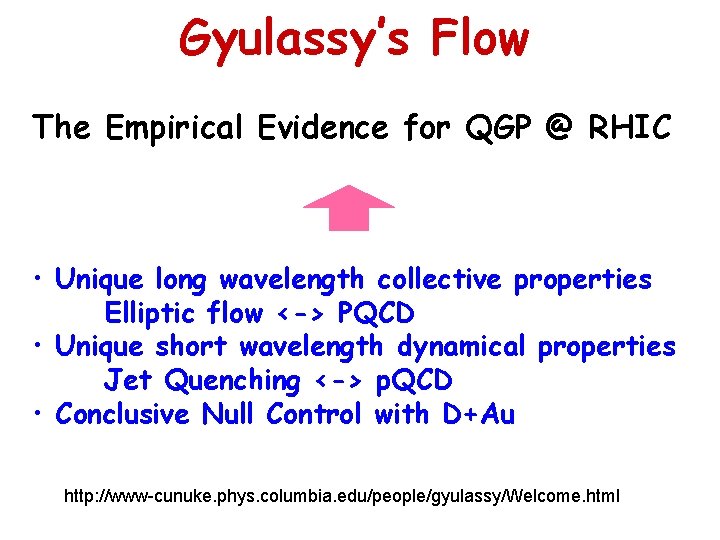 Gyulassy's Flow

The Empirical Evidence for QGP @ RHIC

• Unique long wavelength collective properties
Elliptic flow <-> PQCD
• Unique short wavelength dynamical properties
Jet Quenching <-> pQCD
• Conclusive Null Control with D+Au

http://www-cunuke.phys.columbia.edu/people/gyulassy/Welcome.html